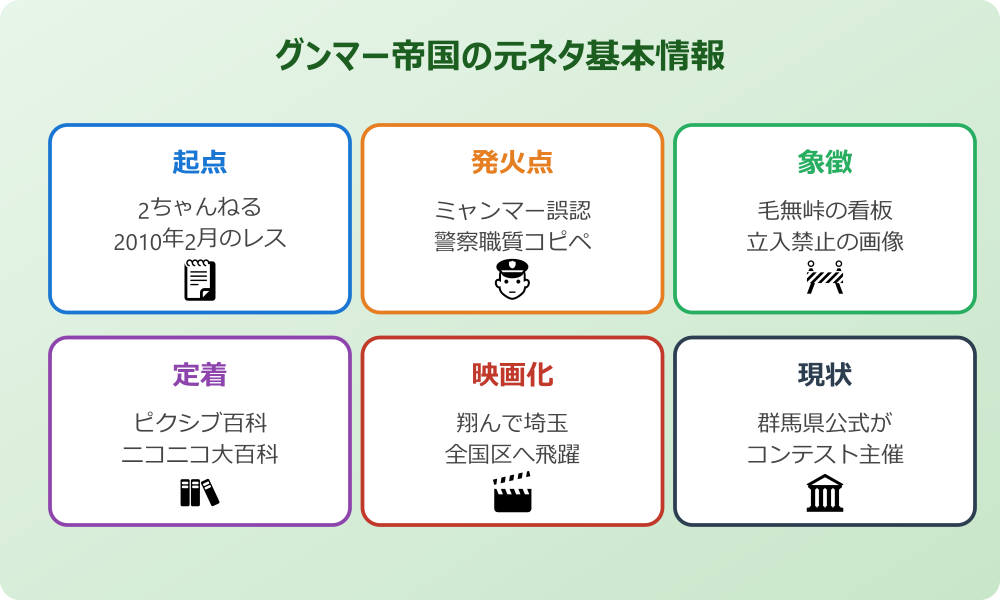 グンマー帝国の元ネタ基本情報

起点

2ちゃんねる
2010年2月のレス

発火点

ミャンマー誤認
警察職質コピペ

象徴

毛無峠の看板
立入禁止の画像

定着

ピクシブ百科
ニコニコ大百科

映画化

翔んで埼玉
全国区へ飛躍

現状

群馬県公式が
コンテスト主催